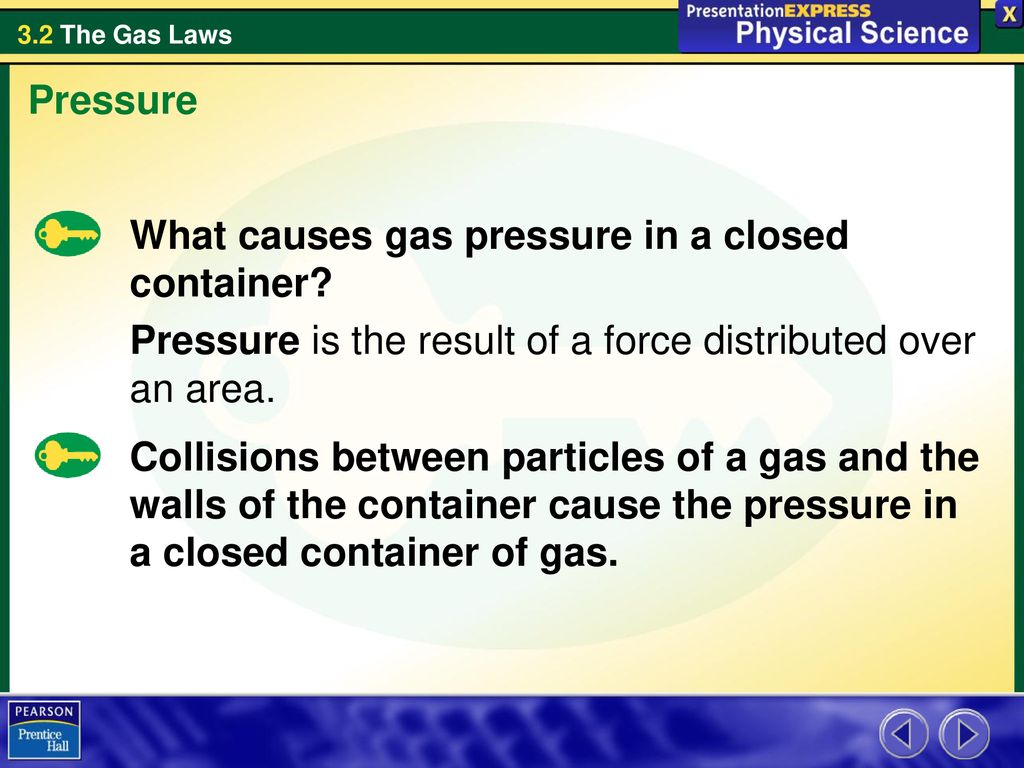 3.2 The Gas Laws

PresentationEXPRESS
Physical Science

X

Pressure

What causes gas pressure in a closed container?

Pressure is the result of a force distributed over an area.

Collisions between particles of a gas and the walls of the container cause the pressure in a closed container of gas.

PEARSON
Prentice Hall